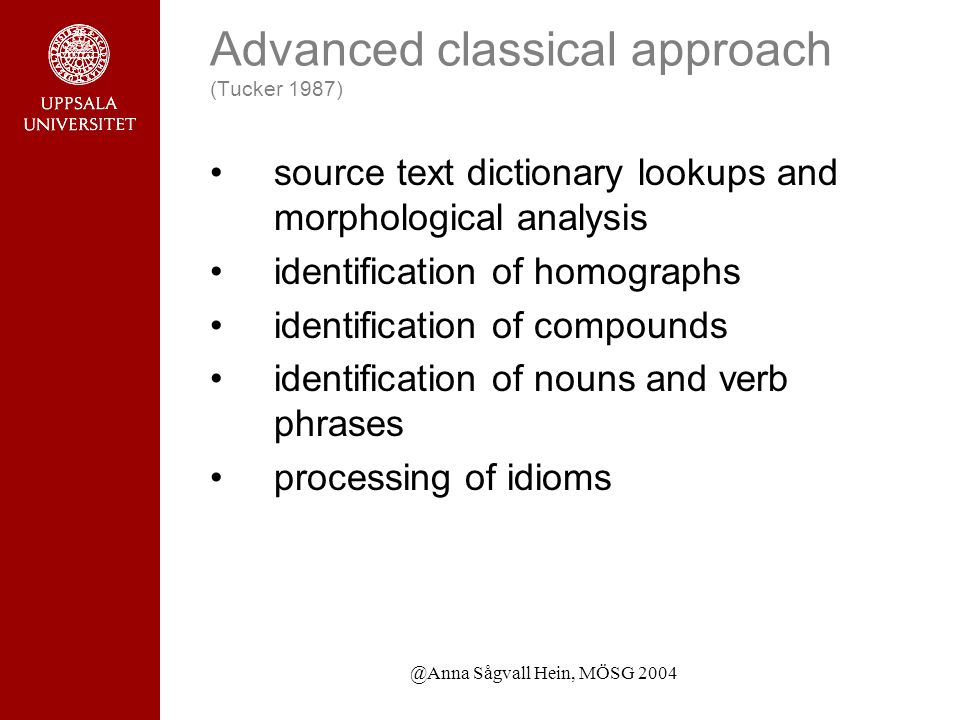 UPPSALA
UNIVERSITET

Advanced classical approach
(Tucker 1987)

• source text dictionary lookups and morphological analysis
• identification of homographs
• identification of compounds
• identification of nouns and verb phrases
• processing of idioms

@Anna Sågvall Hein, MÖSG 2004